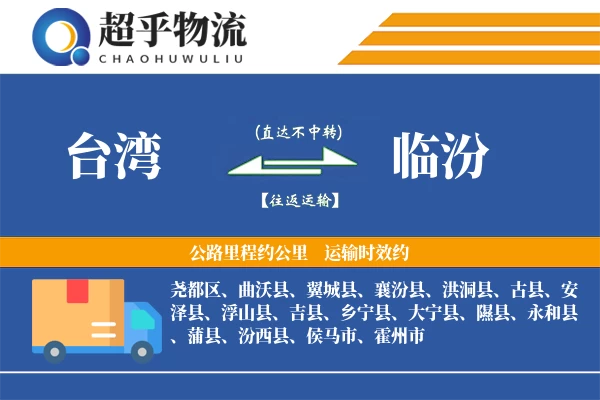 超乎物流
CHAOHUWULIU

台湾
(直达不中转)
【往返运输】
临汾

公路里程约公里　运输时效约

尧都区、曲沃县、翼城县、襄汾县、洪洞县、古县、安泽县、浮山县、吉县、乡宁县、大宁县、隰县、永和县、蒲县、汾西县、侯马市、霍州市